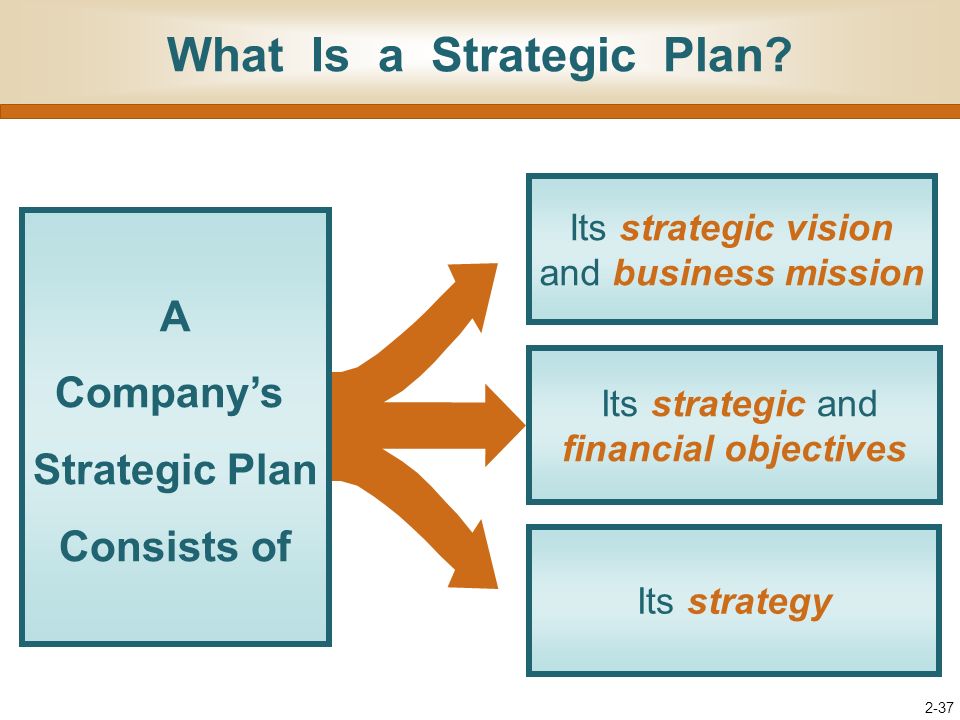 What Is a Strategic Plan?

A Company's Strategic Plan Consists of

Its strategic vision and business mission

Its strategic and financial objectives

Its strategy

2-37